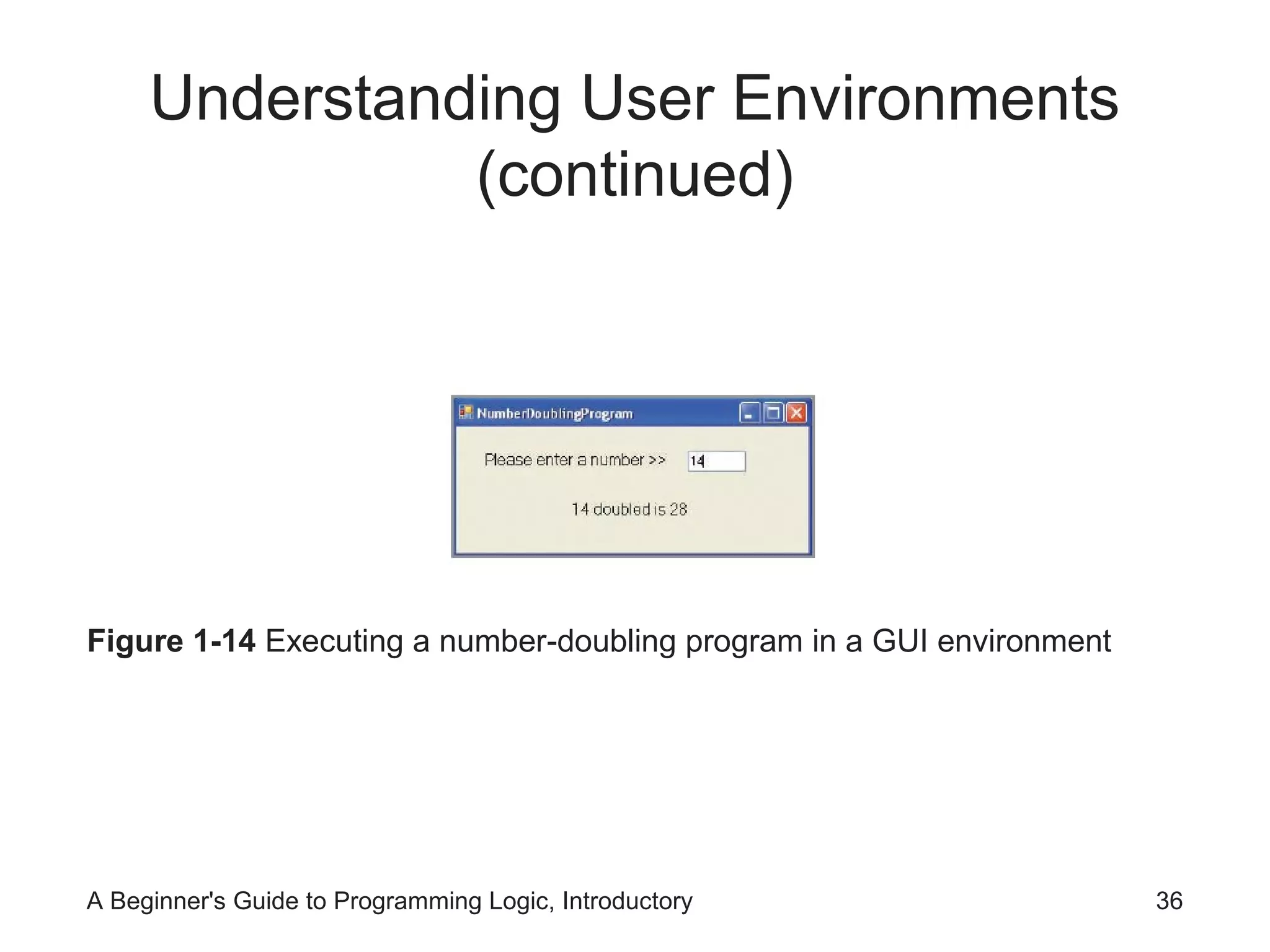 Understanding User Environments (continued)

NumberDoublingProgram

Please enter a number >> 14

14 doubled is 28

**Figure 1-14** Executing a number-doubling program in a GUI environment

A Beginner's Guide to Programming Logic, Introductory

36